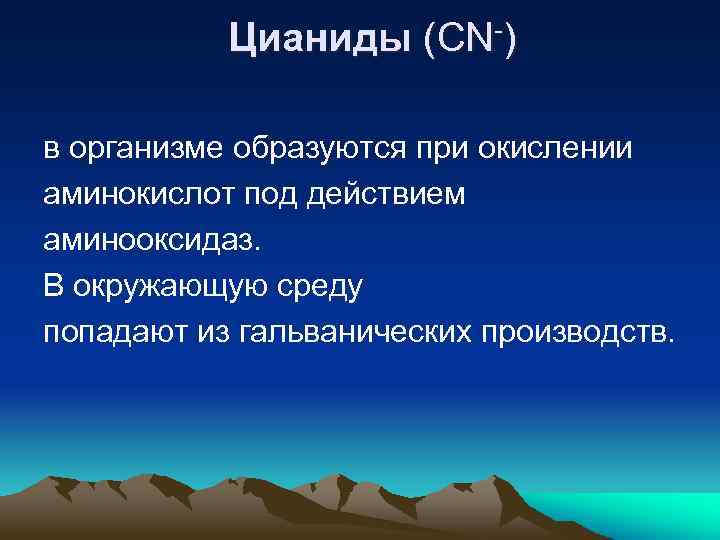 Цианиды ($CN^-$)

в организме образуются при окислении аминокислот под действием аминооксидаз.
В окружающую среду попадают из гальванических производств.